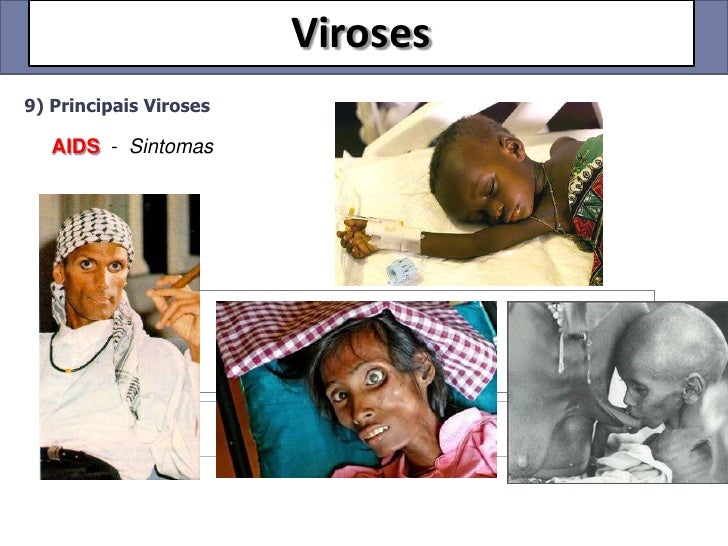 Viroses

9) Principais Viroses

AIDS - Sintomas